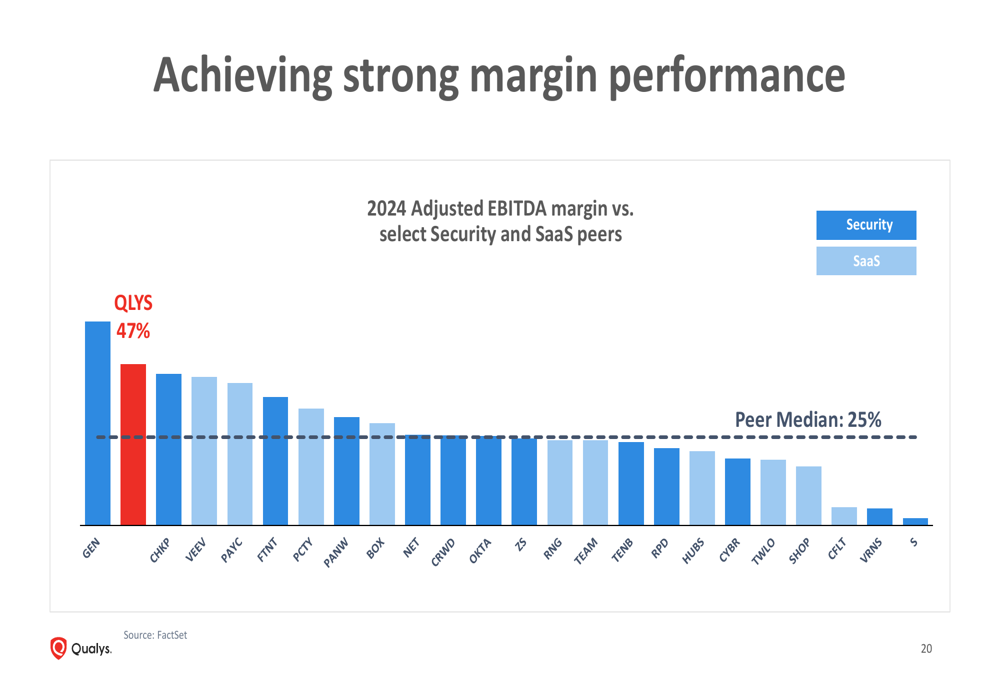 Achieving strong margin performance

2024 Adjusted EBITDA margin vs. select Security and SaaS peers

Security

SaaS

QLYS
47%

Peer Median: 25%

GEN
CHKP
VEEV
PAYC
FTNT
PCTY
PANW
BOX
NET
CRWD
OKTA
ZS
RNG
TEAM
TENB
RPD
HUBS
CYBR
TWLO
SHOP
CFLT
VRNS
S

Source: FactSet

Qualys.

20